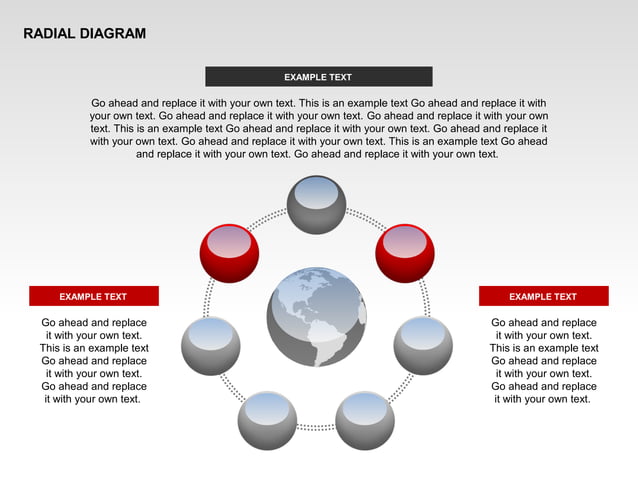 RADIAL DIAGRAM

EXAMPLE TEXT

Go ahead and replace it with your own text. This is an example text Go ahead and replace it with your own text. Go ahead and replace it with your own text. Go ahead and replace it with your own text. This is an example text Go ahead and replace it with your own text. Go ahead and replace it with your own text. Go ahead and replace it with your own text. This is an example text Go ahead and replace it with your own text. Go ahead and replace it with your own text.

EXAMPLE TEXT

Go ahead and replace it with your own text. This is an example text Go ahead and replace it with your own text. Go ahead and replace it with your own text.

EXAMPLE TEXT

Go ahead and replace it with your own text. This is an example text Go ahead and replace it with your own text. Go ahead and replace it with your own text.